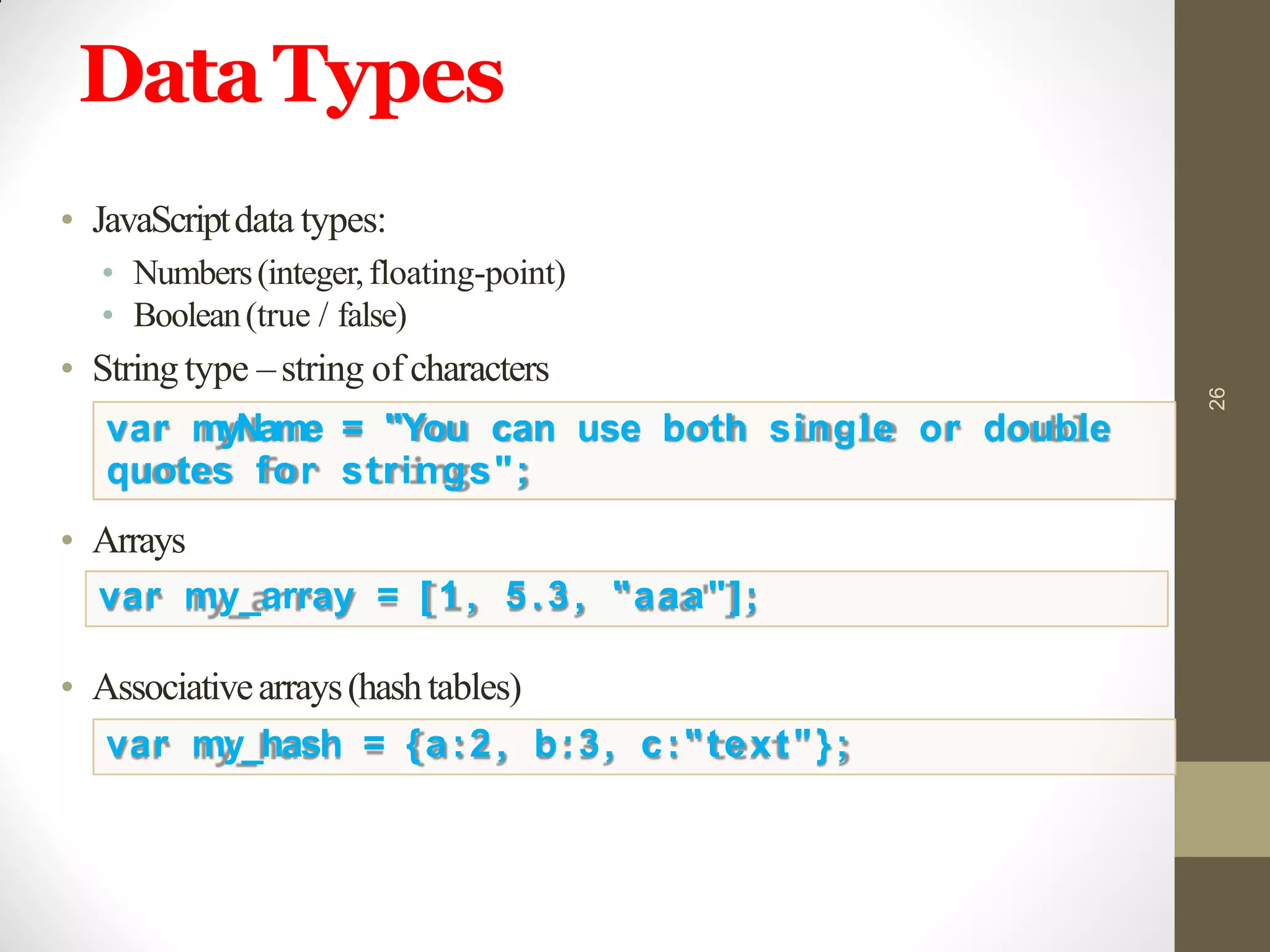 Data Types

• JavaScript data types:
  • Numbers (integer, floating-point)
  • Boolean (true / false)
• String type – string of characters

var myName = "You can use both single or double quotes for strings";

• Arrays

var my_array = [1, 5.3, "aaa"];

• Associative arrays (hash tables)

var my_hash = {a:2, b:3, c:"text"};

26